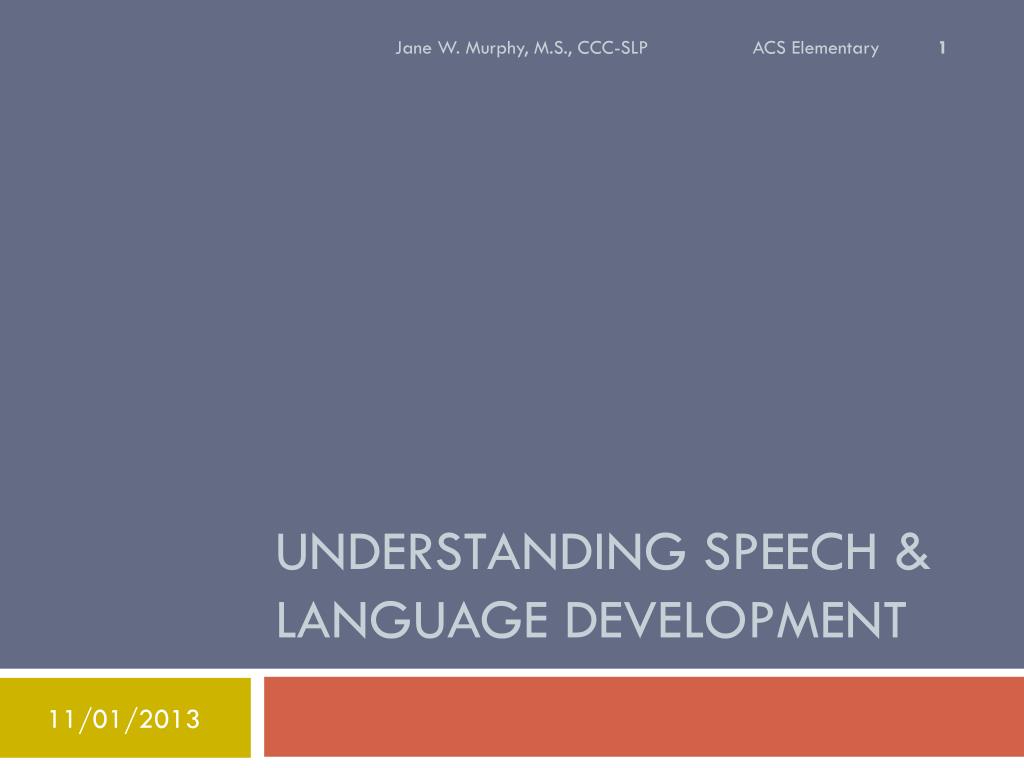 Jane W. Murphy, M.S., CCC-SLP ACS Elementary 1

UNDERSTANDING SPEECH & LANGUAGE DEVELOPMENT

11/01/2013